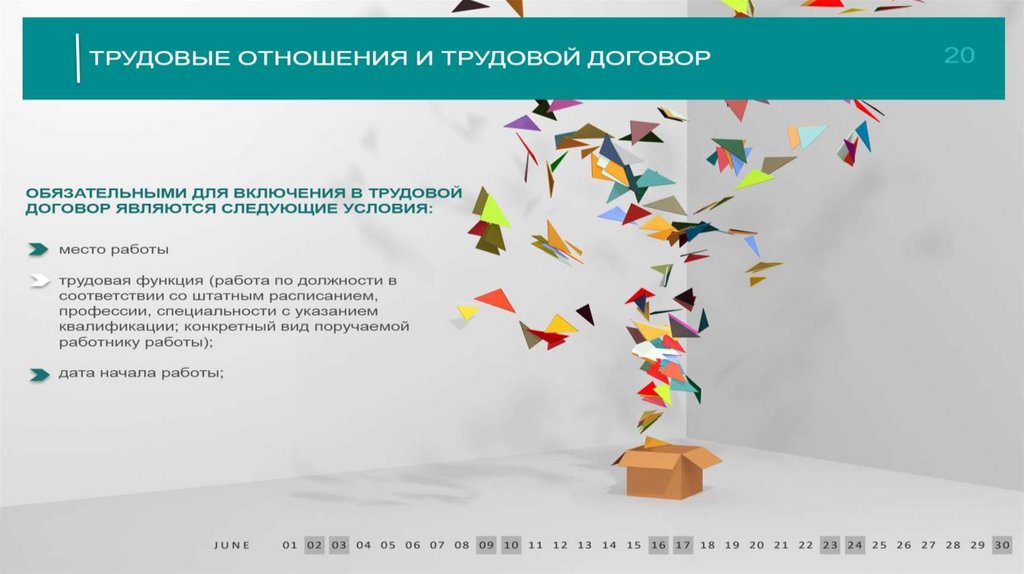 ТРУДОВЫЕ ОТНОШЕНИЯ И ТРУДОВОЙ ДОГОВОР

20

ОБЯЗАТЕЛЬНЫМИ ДЛЯ ВКЛЮЧЕНИЯ В ТРУДОВОЙ ДОГОВОР ЯВЛЯЮТСЯ СЛЕДУЮЩИЕ УСЛОВИЯ:

место работы

трудовая функция (работа по должности в соответствии со штатным расписанием, профессии, специальности с указанием квалификации; конкретный вид поручаемой работнику работы);

дата начала работы;

JUNE 01 02 03 04 05 06 07 08 09 10 11 12 13 14 15 16 17 18 19 20 21 22 23 24 25 26 27 28 29 30